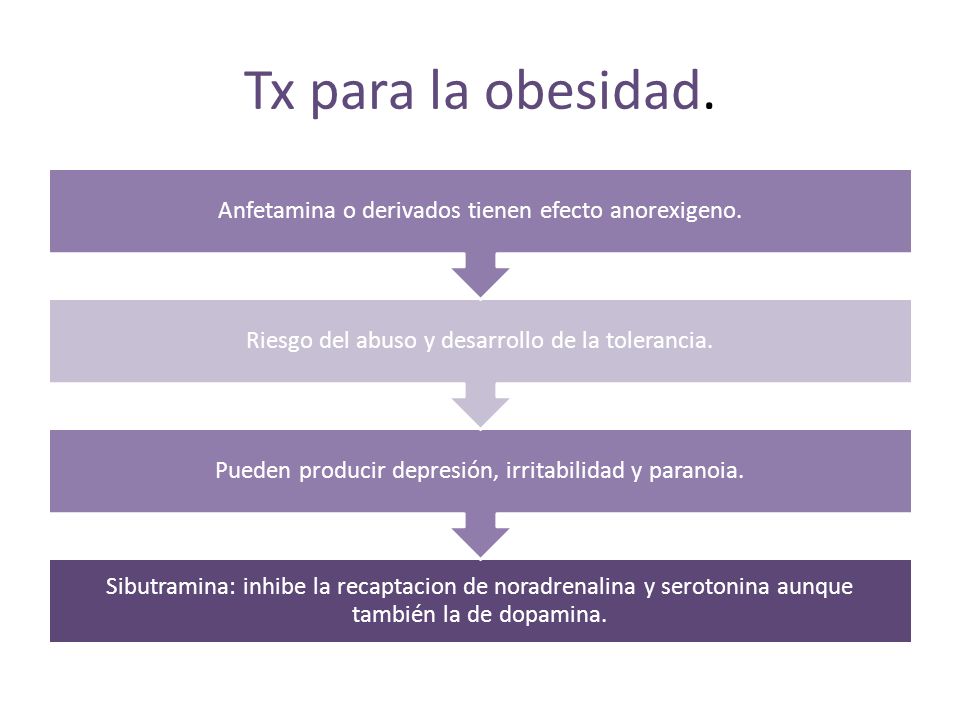 Tx para la obesidad.

Anfetamina o derivados tienen efecto anorexigeno.

Riesgo del abuso y desarrollo de la tolerancia.

Pueden producir depresión, irritabilidad y paranoia.

Sibutramina: inhibe la recaptacion de noradrenalina y serotonina aunque también la de dopamina.